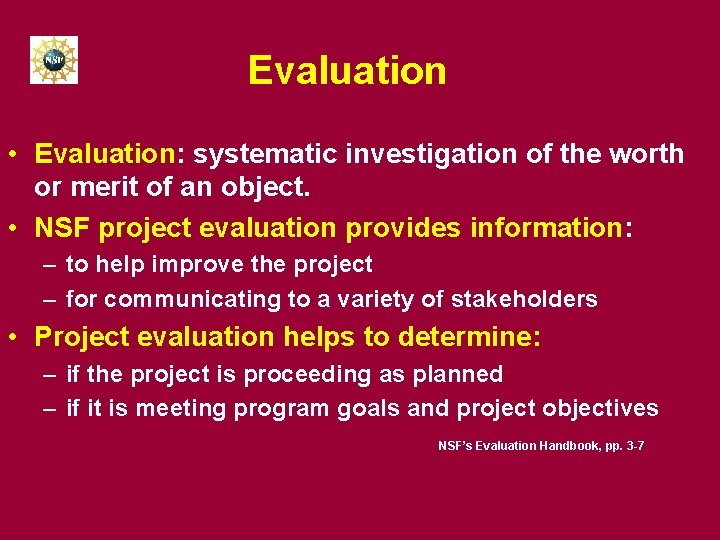 NSF

Evaluation

• Evaluation: systematic investigation of the worth or merit of an object.

• NSF project evaluation provides information:
– to help improve the project
– for communicating to a variety of stakeholders

• Project evaluation helps to determine:
– if the project is proceeding as planned
– if it is meeting program goals and project objectives

NSF's Evaluation Handbook, pp. 3-7